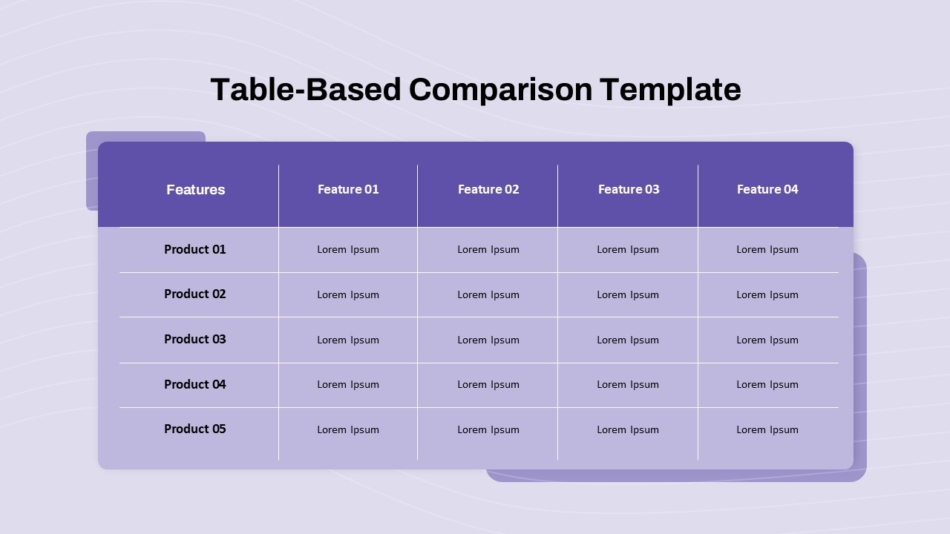 Table-Based Comparison Template

| Features | Feature 01 | Feature 02 | Feature 03 | Feature 04 |
|---|---|---|---|---|
| Product 01 | Lorem Ipsum | Lorem Ipsum | Lorem Ipsum | Lorem Ipsum |
| Product 02 | Lorem Ipsum | Lorem Ipsum | Lorem Ipsum | Lorem Ipsum |
| Product 03 | Lorem Ipsum | Lorem Ipsum | Lorem Ipsum | Lorem Ipsum |
| Product 04 | Lorem Ipsum | Lorem Ipsum | Lorem Ipsum | Lorem Ipsum |
| Product 05 | Lorem Ipsum | Lorem Ipsum | Lorem Ipsum | Lorem Ipsum |